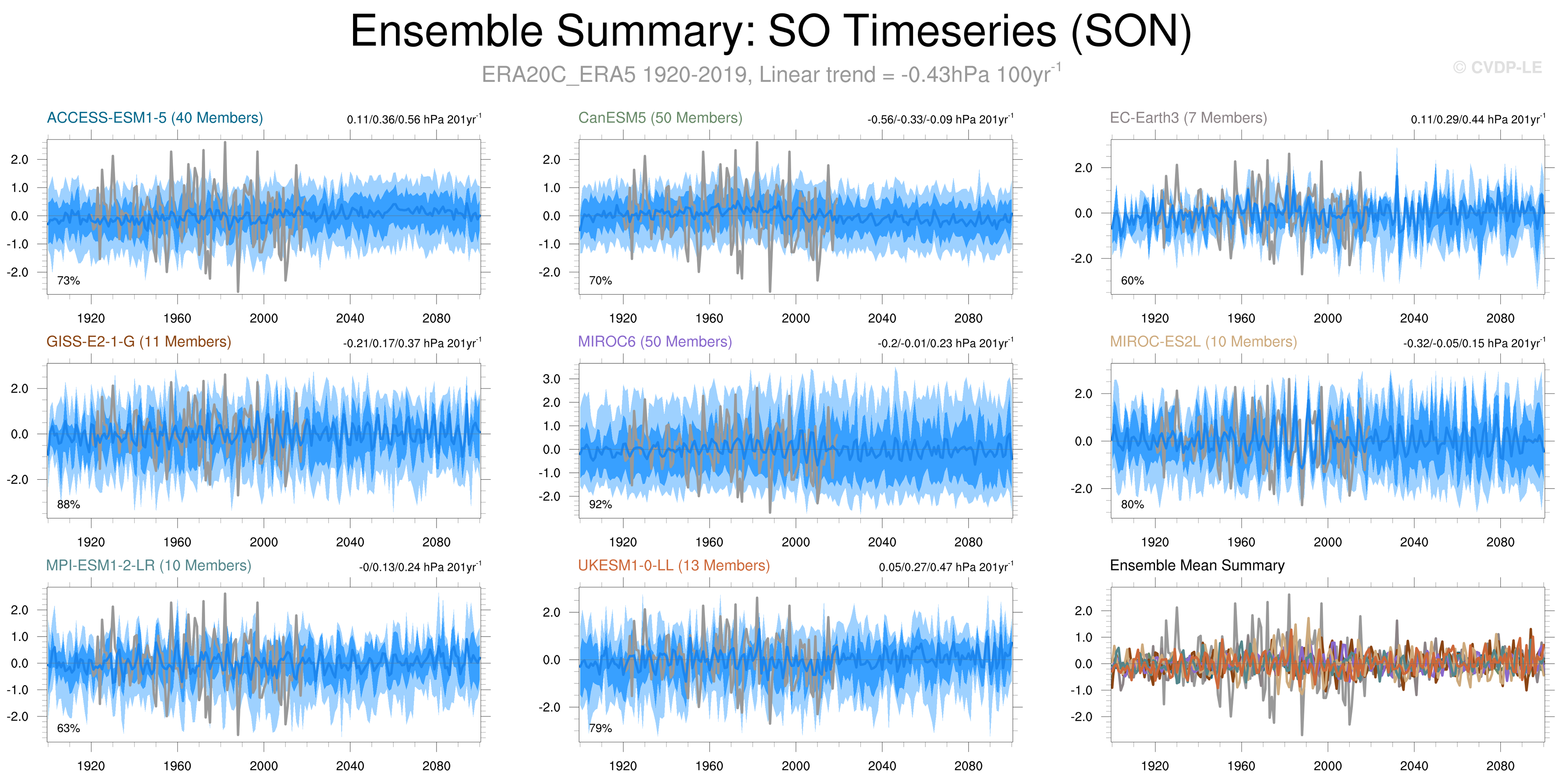 Ensemble Summary: SO Timeseries (SON)

ERA20C_ERA5 1920-2019, Linear trend = -0.43hPa 100yr$^{-1}$

© CVDP-LE

ACCESS-ESM1-5 (40 Members)
0.11/0.36/0.56 hPa 201yr$^{-1}$
2.0
1.0
0.0
-1.0
-2.0
73%
1920 1960 2000 2040 2080

CanESM5 (50 Members)
-0.56/-0.33/-0.09 hPa 201yr$^{-1}$
2.0
1.0
0.0
-1.0
-2.0
70%
1920 1960 2000 2040 2080

EC-Earth3 (7 Members)
0.11/0.29/0.44 hPa 201yr$^{-1}$
2.0
0.0
-2.0
60%
1920 1960 2000 2040 2080

GISS-E2-1-G (11 Members)
-0.21/0.17/0.37 hPa 201yr$^{-1}$
2.0
0.0
-2.0
88%
1920 1960 2000 2040 2080

MIROC6 (50 Members)
-0.2/-0.01/0.23 hPa 201yr$^{-1}$
3.0
2.0
1.0
0.0
-1.0
-2.0
92%
1920 1960 2000 2040 2080

MIROC-ES2L (10 Members)
-0.32/-0.05/0.15 hPa 201yr$^{-1}$
2.0
0.0
-2.0
80%
1920 1960 2000 2040 2080

MPI-ESM1-2-LR (10 Members)
-0/0.13/0.24 hPa 201yr$^{-1}$
2.0
1.0
0.0
-1.0
-2.0
63%
1920 1960 2000 2040 2080

UKESM1-0-LL (13 Members)
0.05/0.27/0.47 hPa 201yr$^{-1}$
2.0
0.0
-2.0
79%
1920 1960 2000 2040 2080

Ensemble Mean Summary
2.0
1.0
0.0
-1.0
-2.0
1920 1960 2000 2040 2080